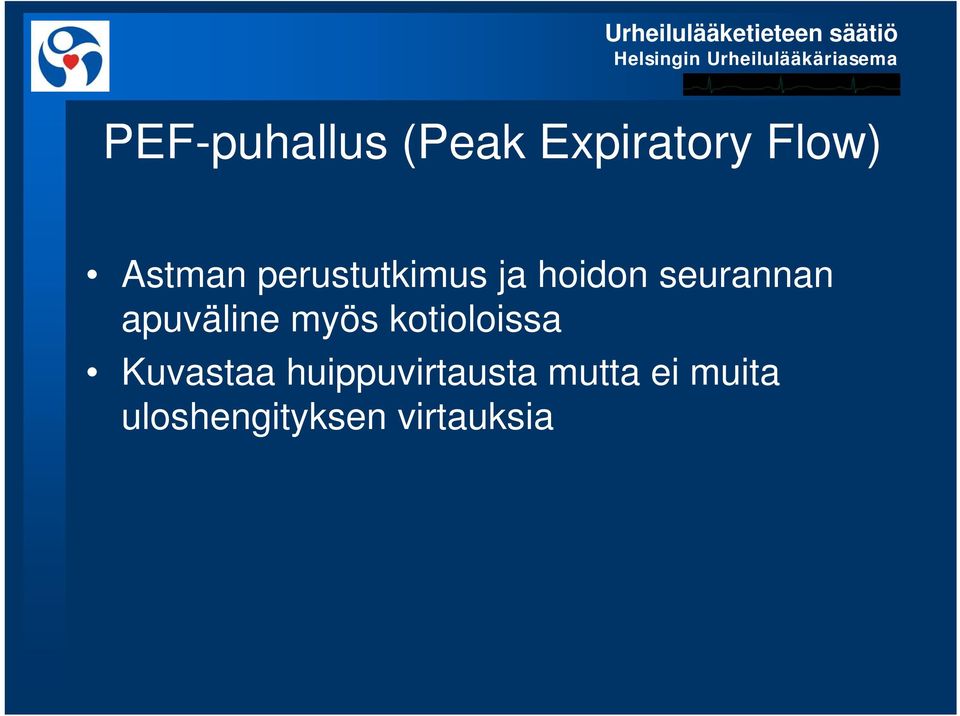 Urheilulääketieteen säätiö
Helsingin Urheilulääkäriasema

PEF-puhallus (Peak Expiratory Flow)

• Astman perustutkimus ja hoidon seurannan apuväline myös kotioloissa
• Kuvastaa huippuvirtausta mutta ei muita uloshengityksen virtauksia